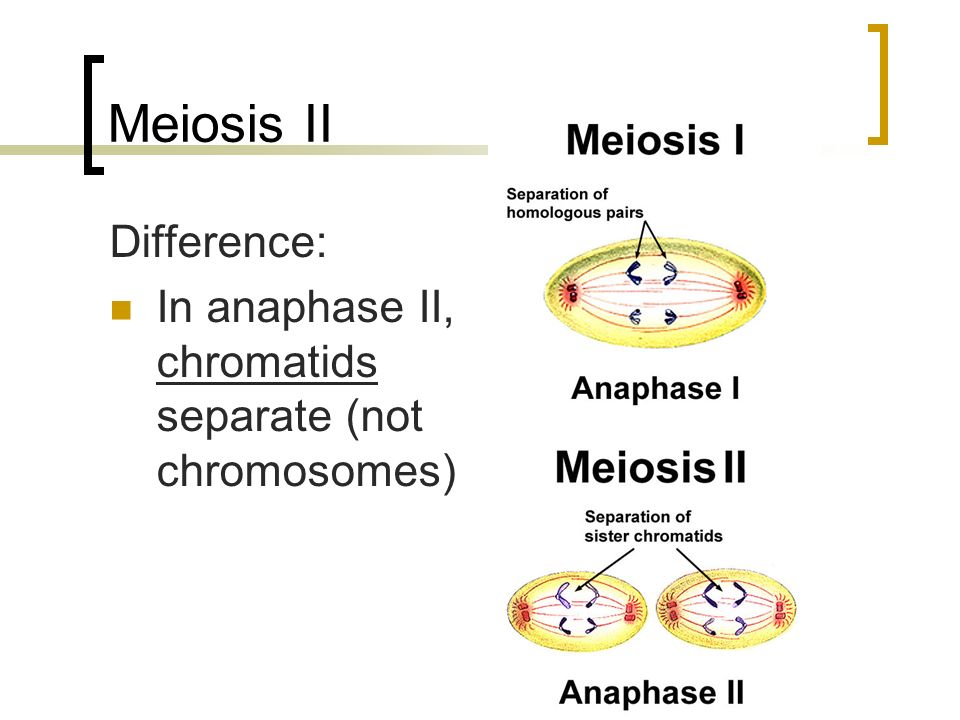 Meiosis II

Difference:

In anaphase II, chromatids separate (not chromosomes)

Meiosis I

Separation of homologous pairs

Anaphase I

Meiosis II

Separation of sister chromatids

Anaphase II